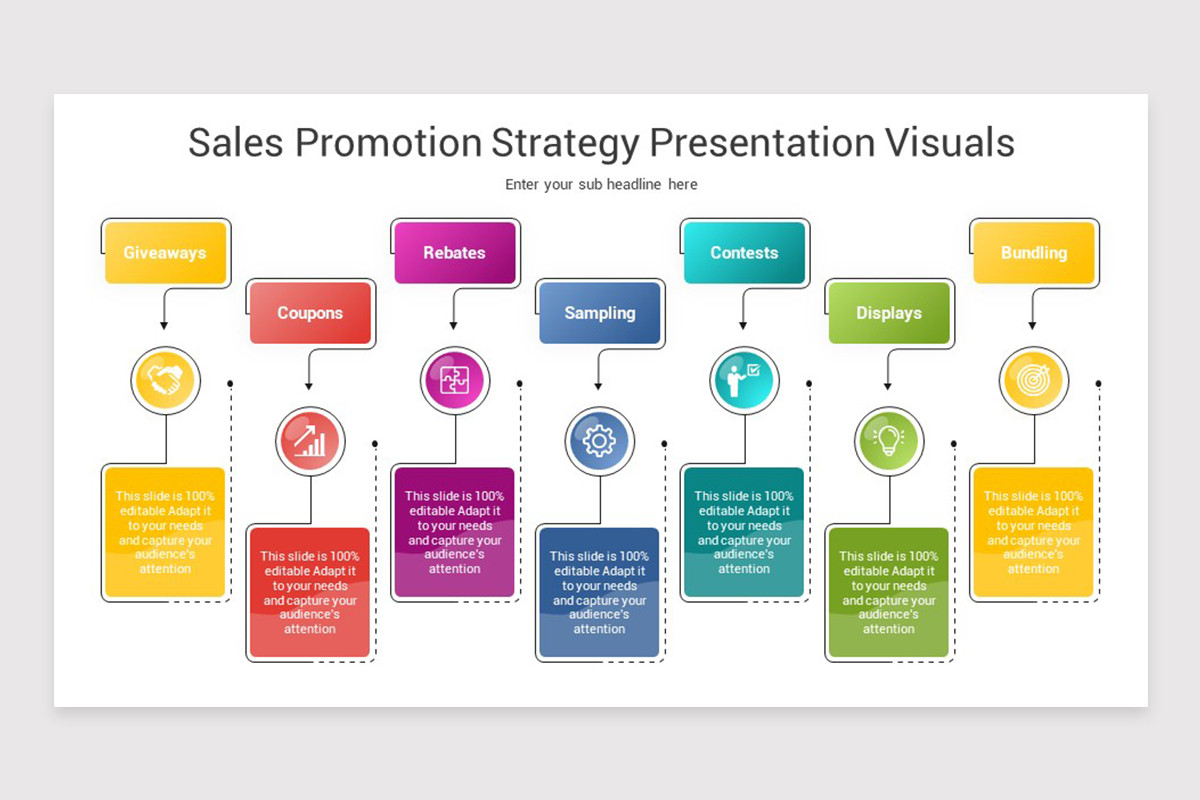 Sales Promotion Strategy Presentation Visuals

Enter your sub headline here

Giveaways

This slide is 100% editable Adapt it to your needs and capture your audience's attention

Coupons

This slide is 100% editable Adapt it to your needs and capture your audience's attention

Rebates

This slide is 100% editable Adapt it to your needs and capture your audience's attention

Sampling

This slide is 100% editable Adapt it to your needs and capture your audience's attention

Contests

This slide is 100% editable Adapt it to your needs and capture your audience's attention

Displays

This slide is 100% editable Adapt it to your needs and capture your audience's attention

Bundling

This slide is 100% editable Adapt it to your needs and capture your audience's attention